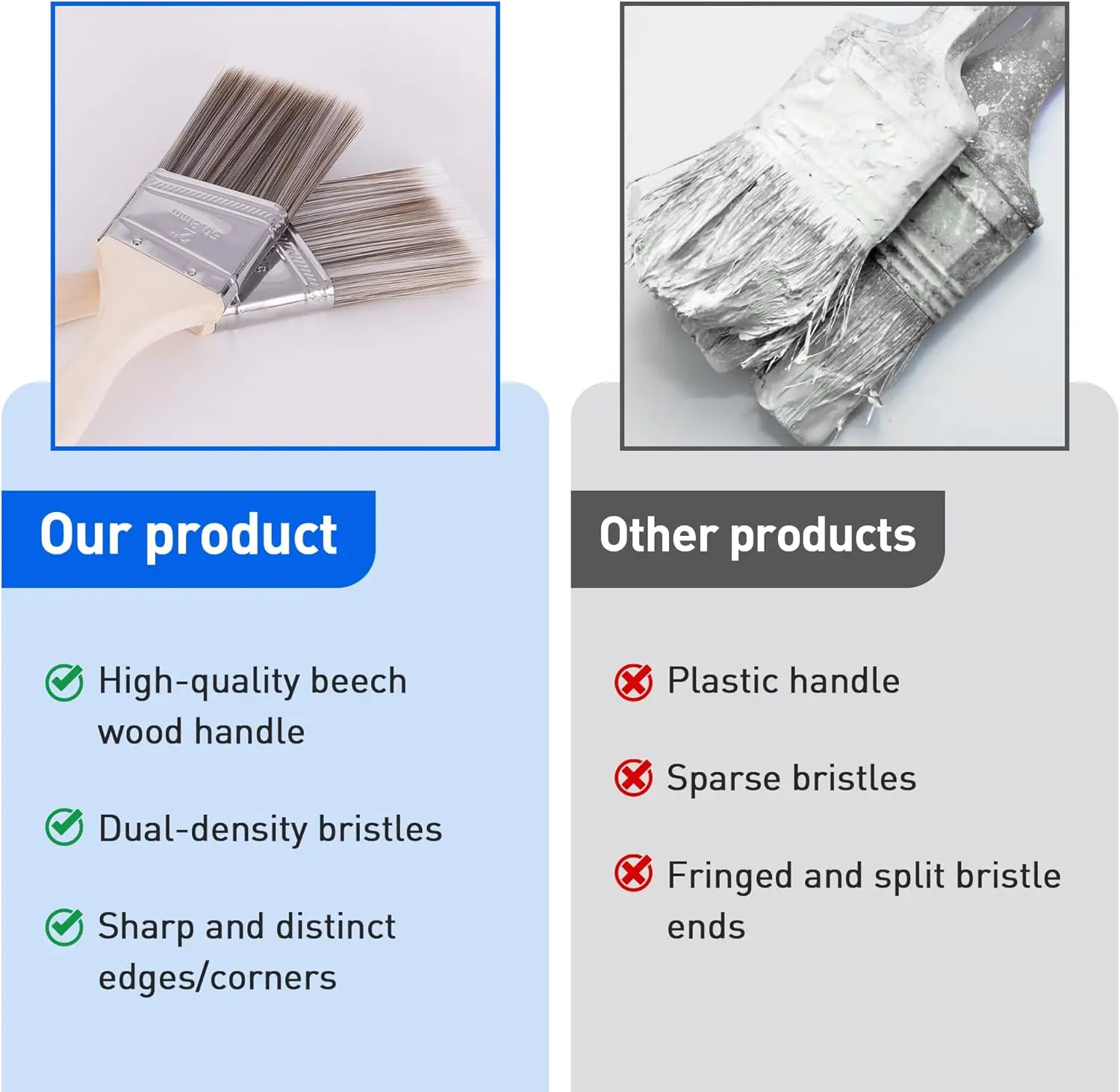 2"
50.8mm

Our product

High-quality beech wood handle

Dual-density bristles

Sharp and distinct edges/corners

Other products

Plastic handle

Sparse bristles

Fringed and split bristle ends